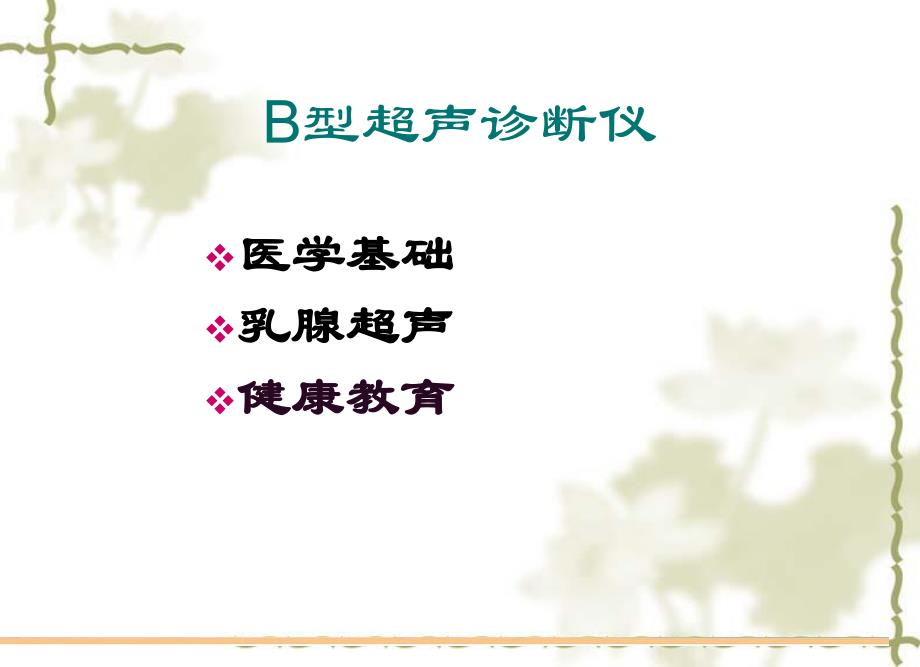 B型超声诊断仪

❖ 医学基础

❖ 乳腺超声

❖ 健康教育